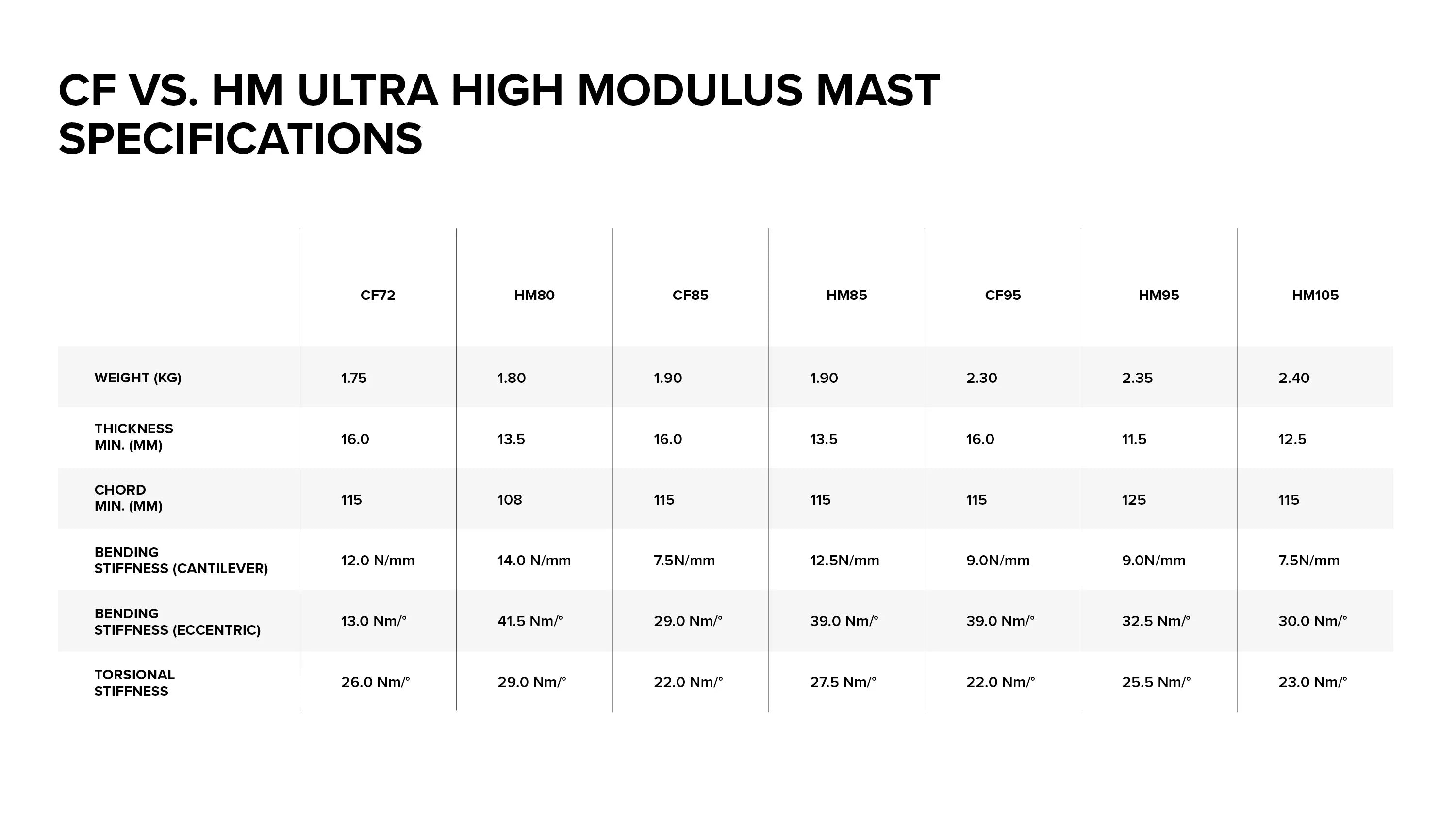 CF VS. HM ULTRA HIGH MODULUS MAST SPECIFICATIONS

| | CF72 | HM80 | CF85 | HM85 | CF95 | HM95 | HM105 |
|---|---|---|---|---|---|---|---|
| WEIGHT (KG) | 1.75 | 1.80 | 1.90 | 1.90 | 2.30 | 2.35 | 2.40 |
| THICKNESS MIN. (MM) | 16.0 | 13.5 | 16.0 | 13.5 | 16.0 | 11.5 | 12.5 |
| CHORD MIN. (MM) | 115 | 108 | 115 | 115 | 115 | 125 | 115 |
| BENDING STIFFNESS (CANTILEVER) | 12.0 N/mm | 14.0 N/mm | 7.5N/mm | 12.5N/mm | 9.0N/mm | 9.0N/mm | 7.5N/mm |
| BENDING STIFFNESS (ECCENTRIC) | 13.0 Nm/° | 41.5 Nm/° | 29.0 Nm/° | 39.0 Nm/° | 39.0 Nm/° | 32.5 Nm/° | 30.0 Nm/° |
| TORSIONAL STIFFNESS | 26.0 Nm/° | 29.0 Nm/° | 22.0 Nm/° | 27.5 Nm/° | 22.0 Nm/° | 25.5 Nm/° | 23.0 Nm/° |